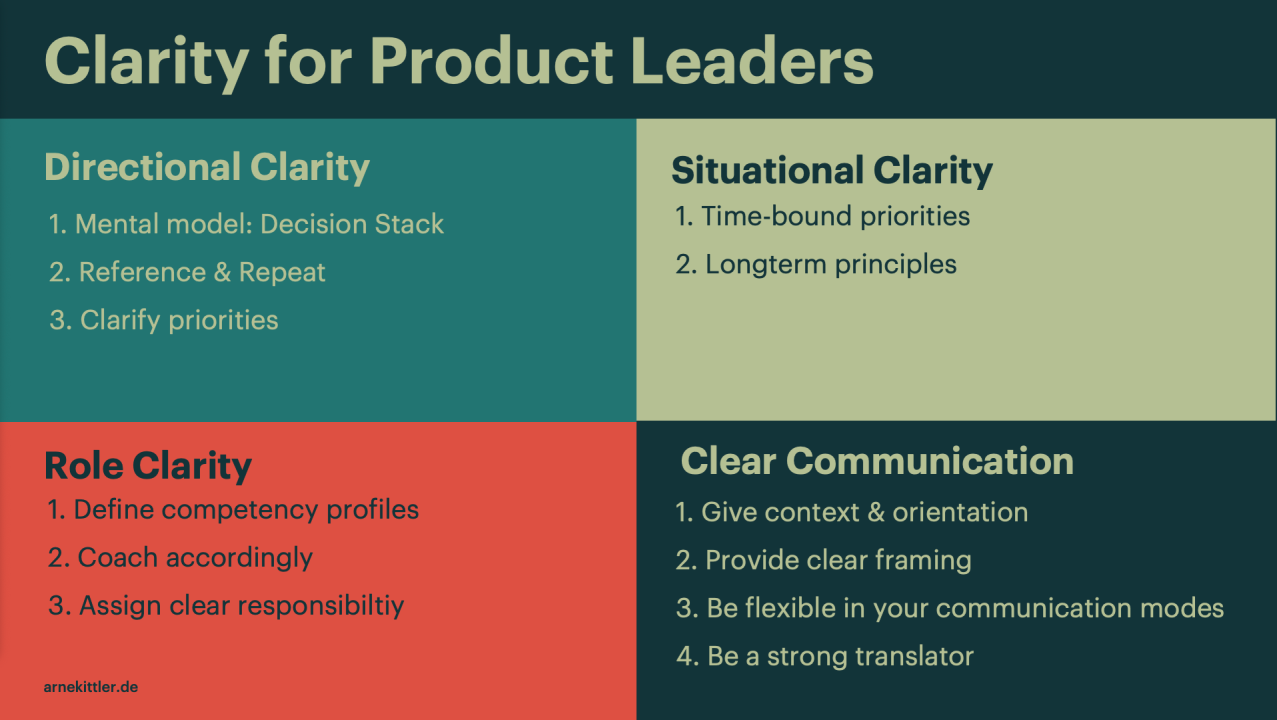 Clarity for Product Leaders

Directional Clarity
1. Mental model: Decision Stack
2. Reference & Repeat
3. Clarify priorities

Situational Clarity
1. Time-bound priorities
2. Longterm principles

Role Clarity
1. Define competency profiles
2. Coach accordingly
3. Assign clear responsibiltiy

arnekittler.de

Clear Communication
1. Give context & orientation
2. Provide clear framing
3. Be flexible in your communication modes
4. Be a strong translator